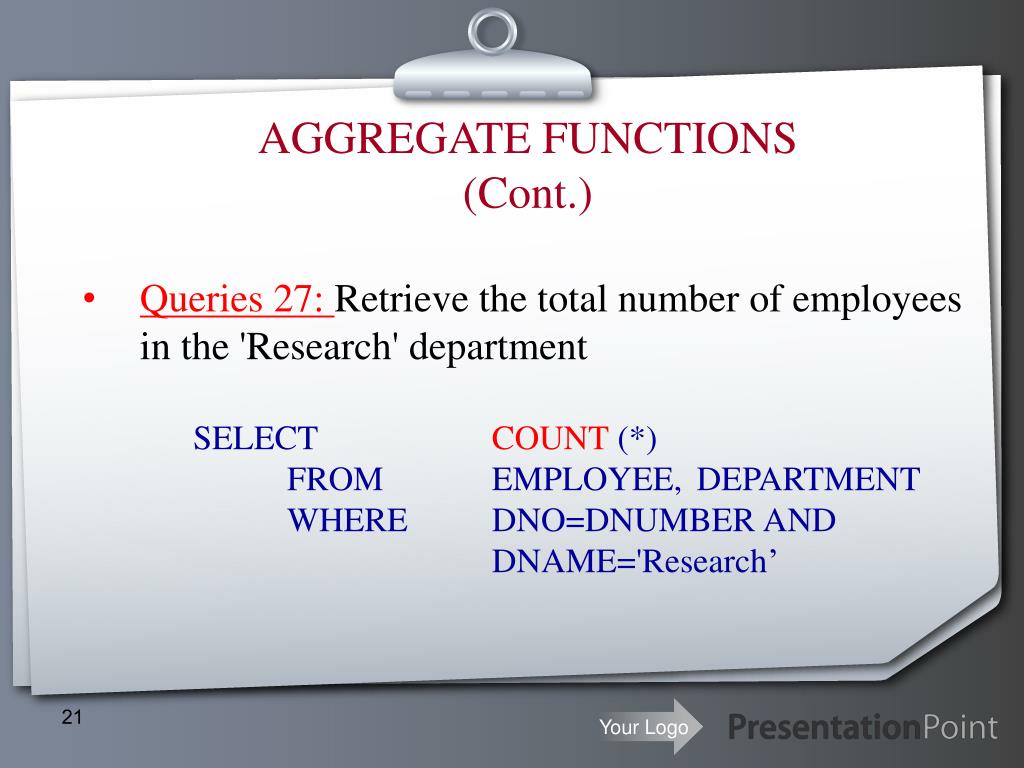 AGGREGATE FUNCTIONS
(Cont.)

• Queries 27: Retrieve the total number of employees in the 'Research' department

SELECT COUNT (*)
FROM EMPLOYEE, DEPARTMENT
WHERE DNO=DNUMBER AND
DNAME='Research’

21

Your Logo PresentationPoint